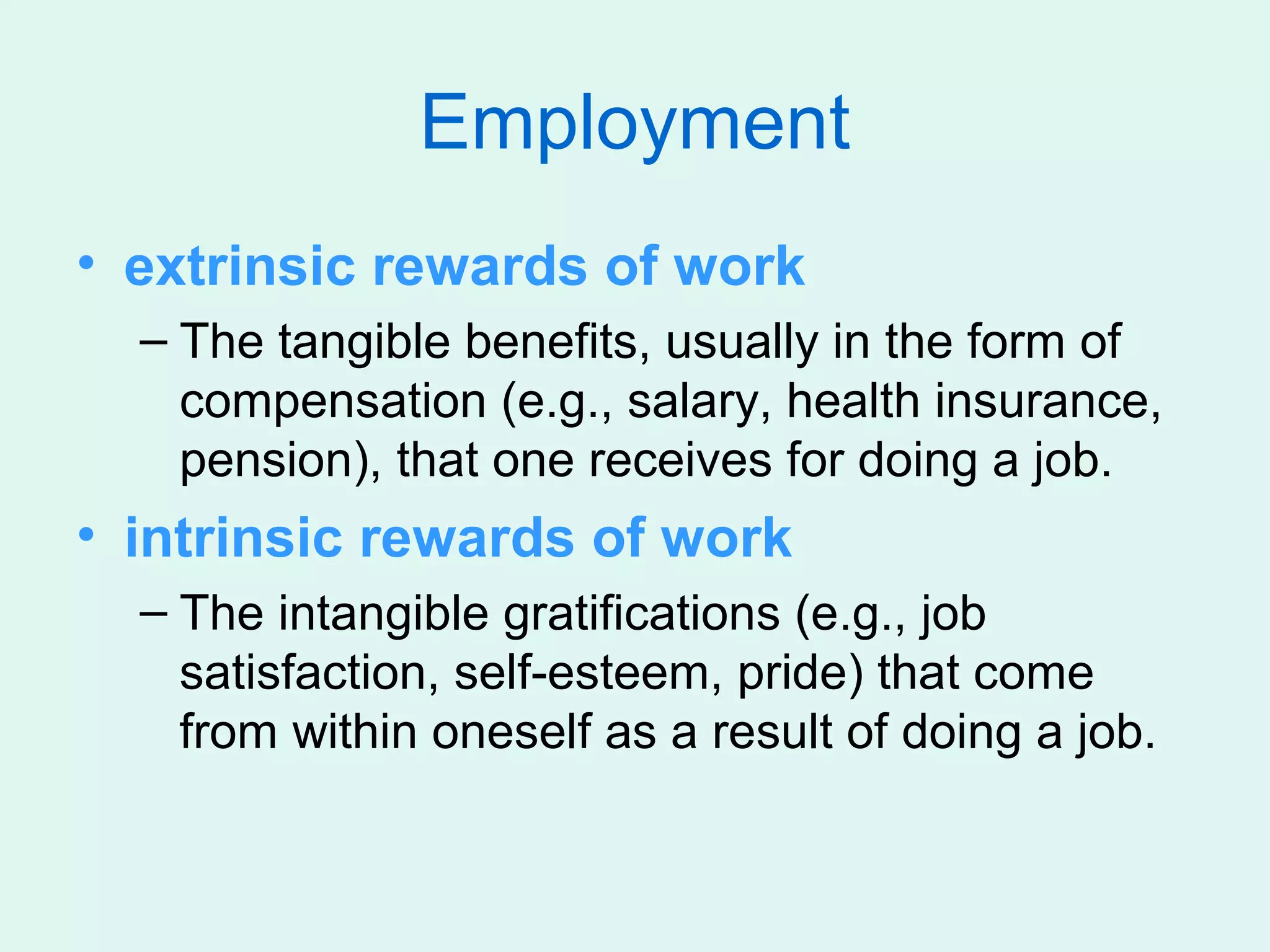 Employment

• extrinsic rewards of work
– The tangible benefits, usually in the form of compensation (e.g., salary, health insurance, pension), that one receives for doing a job.

• intrinsic rewards of work
– The intangible gratifications (e.g., job satisfaction, self-esteem, pride) that come from within oneself as a result of doing a job.